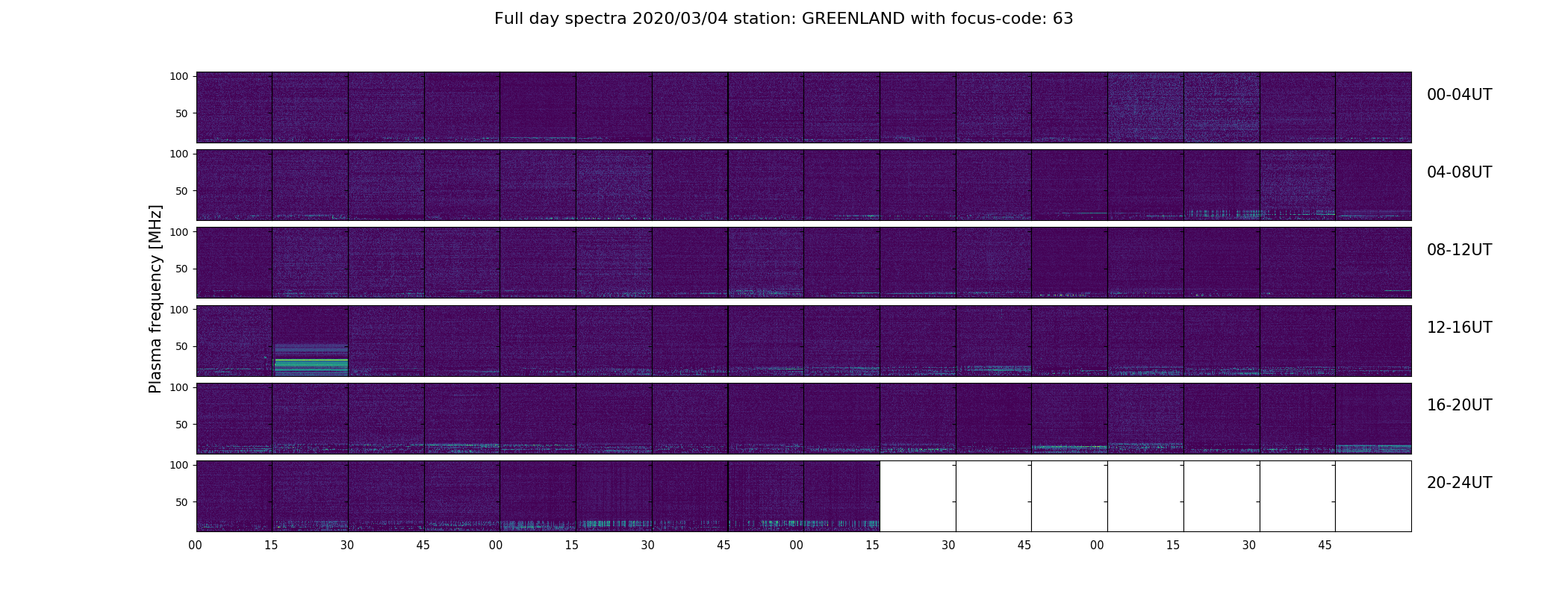 Full day spectra 2020/03/04 station: GREENLAND with focus-code: 63

Plasma frequency [MHz]

100
50
00-04UT

100
50
04-08UT

100
50
08-12UT

100
50
12-16UT

100
50
16-20UT

100
50
20-24UT

00 15 30 45 00 15 30 45 00 15 30 45 00 15 30 45